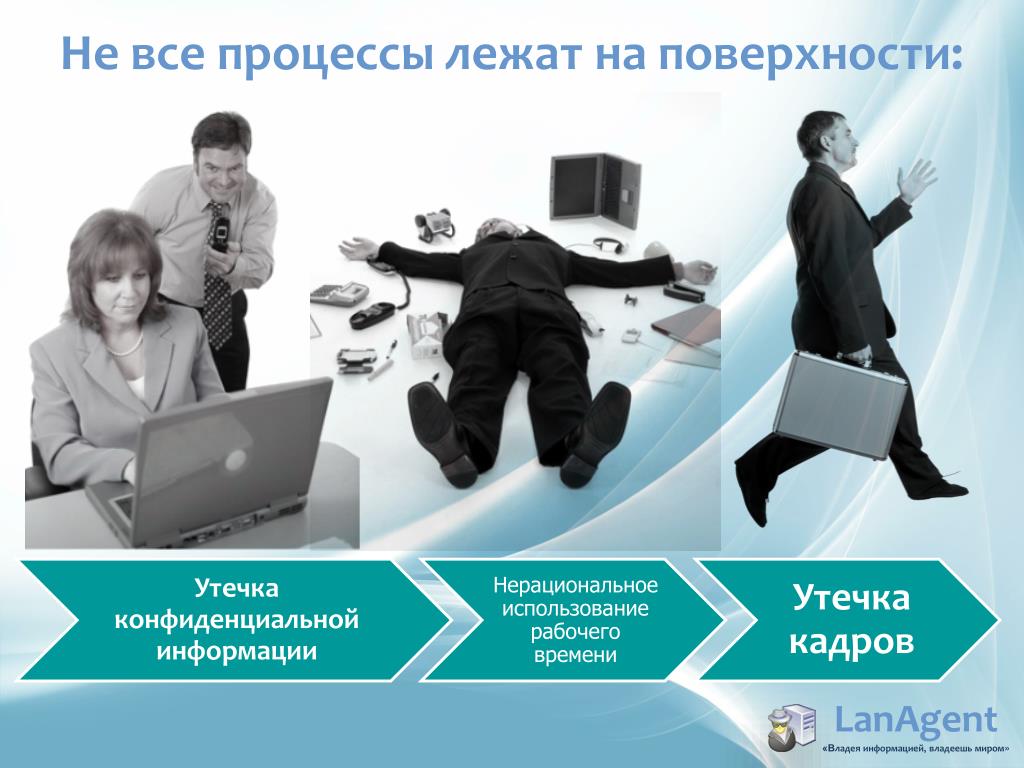 Не все процессы лежат на поверхности:

Утечка конфиденциальной информации

Нерациональное использование рабочего времени

Утечка кадров

LanAgent
«Владея информацией, владеешь миром»